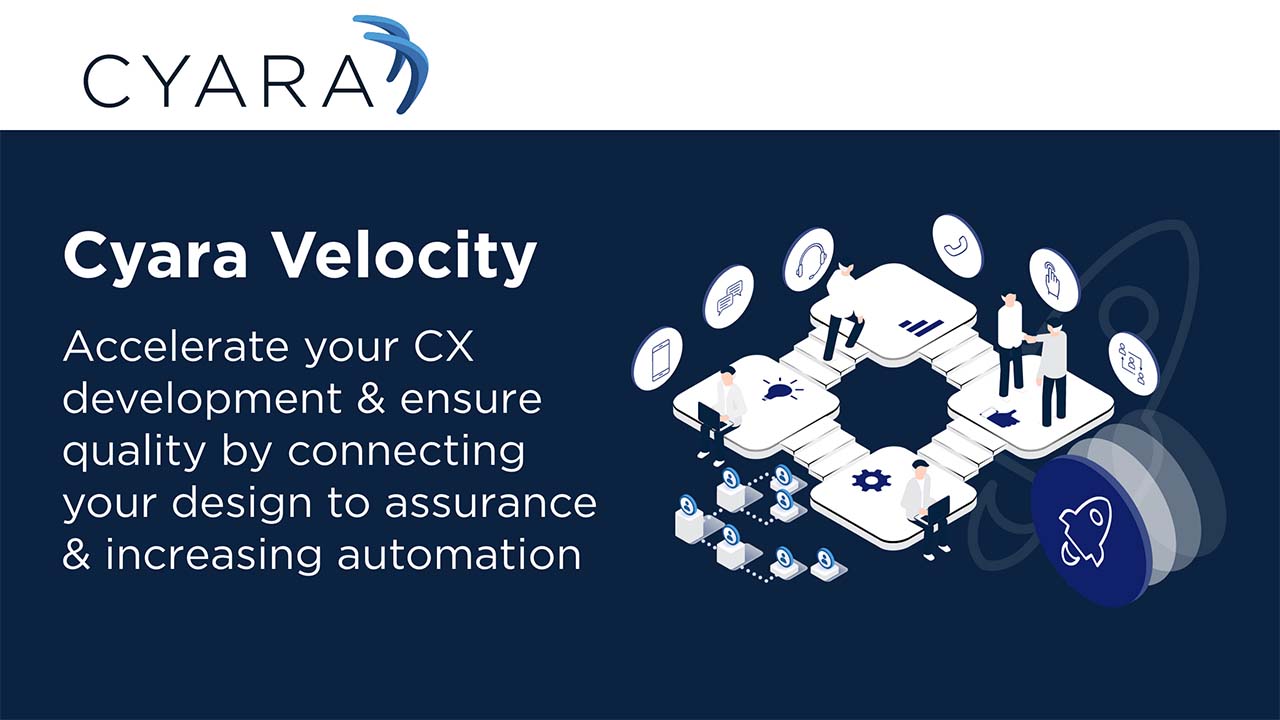 CYARA

Cyara Velocity

Accelerate your CX development & ensure quality by connecting your design to assurance & increasing automation